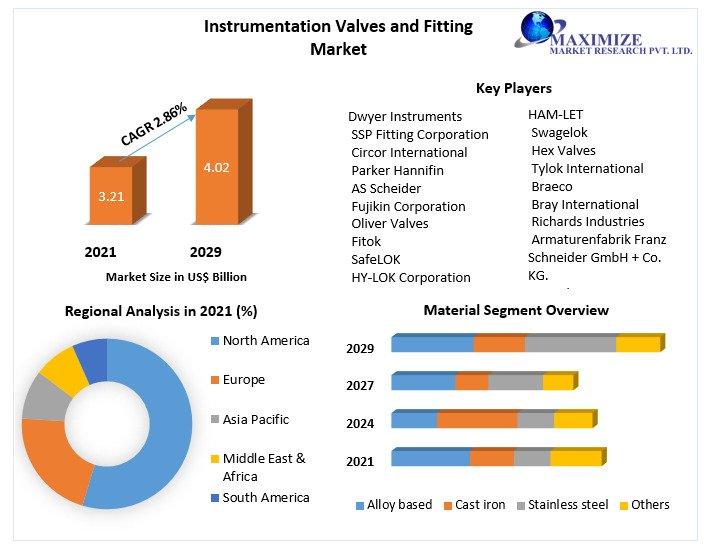 Instrumentation Valves and Fitting Market

MAXIMIZE
MARKET RESEARCH PVT. LTD.

CAGR 2.86%

3.21

4.02

2021

2029

Market Size in US$ Billion

Key Players

Dwyer Instruments
SSP Fitting Corporation
Circor International
Parker Hannifin
AS Scheider
Fujikin Corporation
Oliver Valves
Fitok
SafeLOK
HY-LOK Corporation

HAM-LET
Swagelok
Hex Valves
Tylok International
Braeco
Bray International
Richards Industries
Armaturenfabrik Franz Schneider GmbH + Co. KG.

Regional Analysis in 2021 (%)

North America
Europe
Asia Pacific
Middle East & Africa
South America

Material Segment Overview

2029
2027
2024
2021

Alloy based
Cast iron
Stainless steel
Others